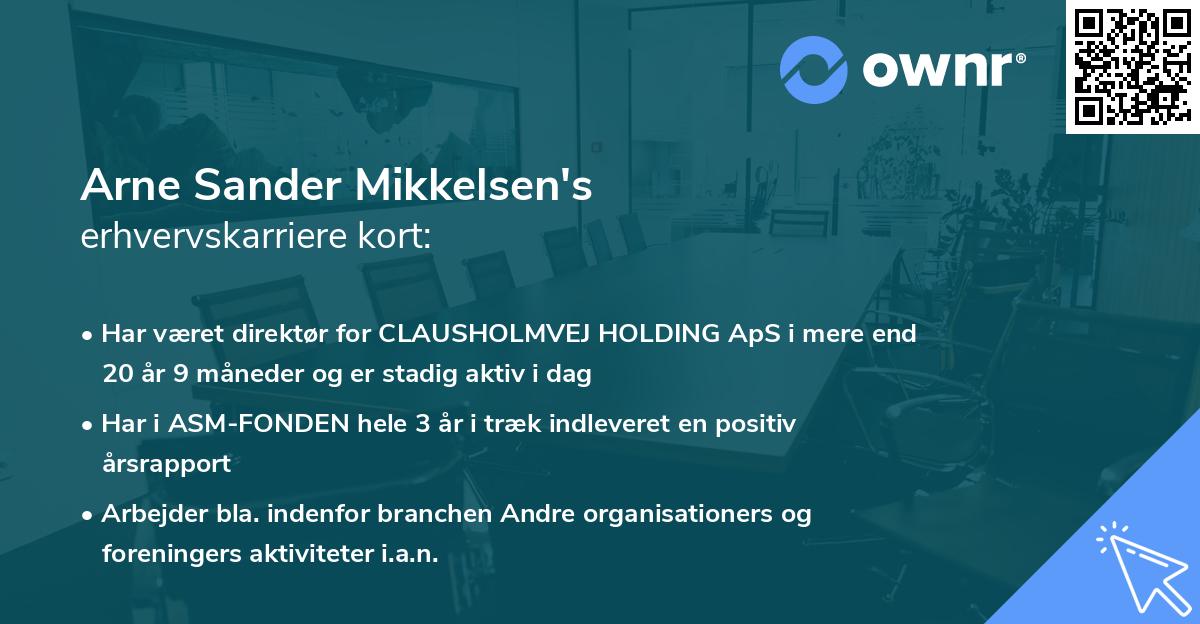 ownr®

Arne Sander Mikkelsen's
erhvervskarriere kort:

• Har været direktør for CLAUSHOLMVEJ HOLDING ApS i mere end 20 år 9 måneder og er stadig aktiv i dag
• Har i ASM-FONDEN hele 3 år i træk indleveret en positiv årsrapport
• Arbejder bla. indenfor branchen Andre organisationers og foreningers aktiviteter i.a.n.